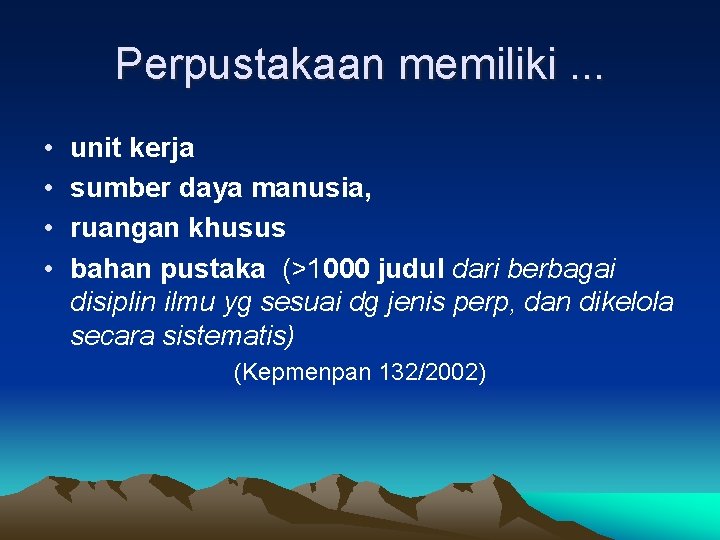 Perpustakaan memiliki ...

• unit kerja
• sumber daya manusia,
• ruangan khusus
• bahan pustaka (>1000 judul dari berbagai disiplin ilmu yg sesuai dg jenis perp, dan dikelola secara sistematis)

(Kepmenpan 132/2002)